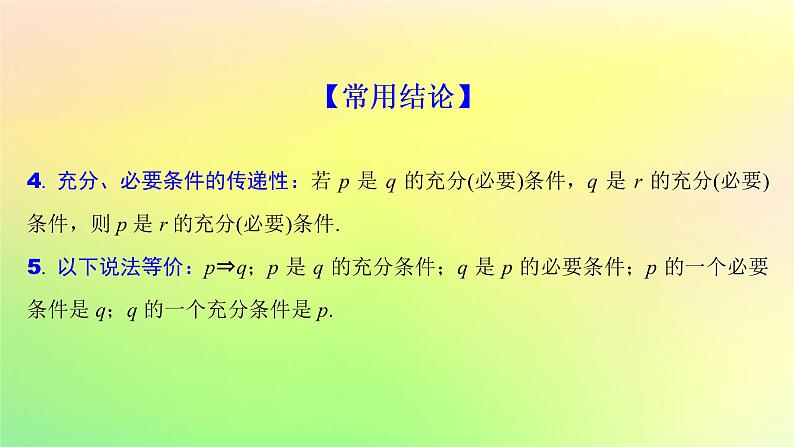 【常用结论】

4. 充分、必要条件的传递性：若 $p$ 是 $q$ 的充分(必要)条件，$q$ 是 $r$ 的充分(必要)条件，则 $p$ 是 $r$ 的充分(必要)条件.

5. 以下说法等价：$p \Rightarrow q$；$p$ 是 $q$ 的充分条件；$q$ 是 $p$ 的必要条件；$p$ 的一个必要条件是 $q$；$q$ 的一个充分条件是 $p$.